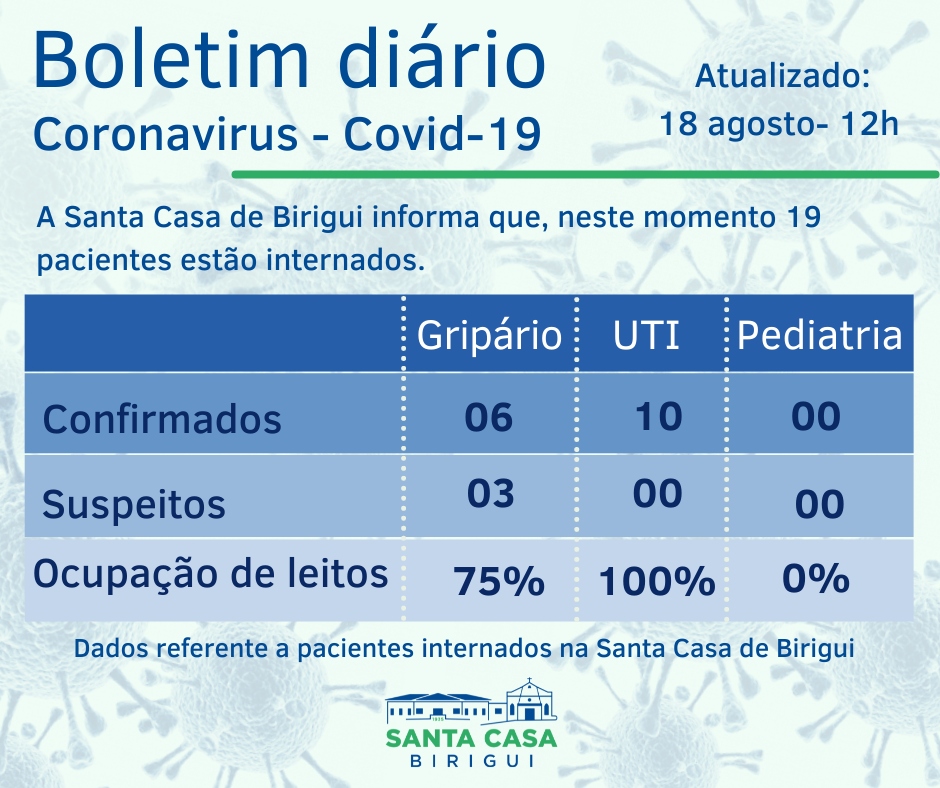 Boletim diário
Coronavirus - Covid-19

Atualizado:
18 agosto- 12h

A Santa Casa de Birigui informa que, neste momento 19 pacientes estão internados.

| | Gripário | UTI | Pediatria |
|---|---|---|---|
| Confirmados | 06 | 10 | 00 |
| Suspeitos | 03 | 00 | 00 |
| Ocupação de leitos | 75% | 100% | 0% |

Dados referente a pacientes internados na Santa Casa de Birigui

SANTA CASA
BIRIGUI